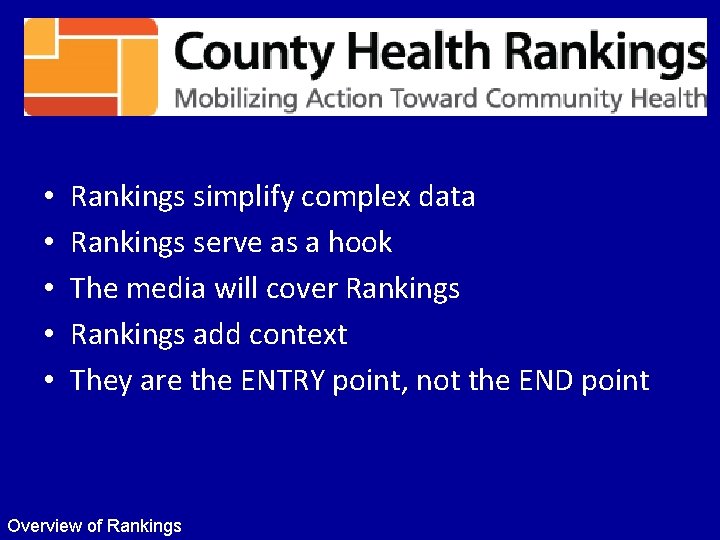 County Health Rankings
Mobilizing Action Toward Community Health

• Rankings simplify complex data
• Rankings serve as a hook
• The media will cover Rankings
• Rankings add context
• They are the ENTRY point, not the END point

Overview of Rankings